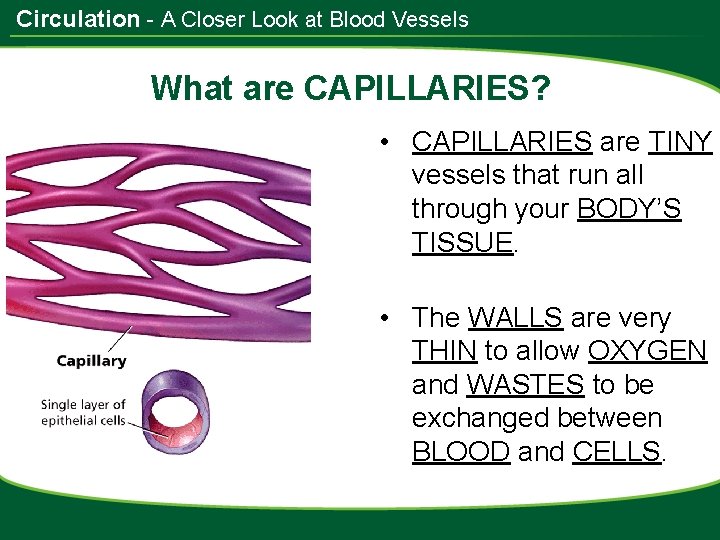 Circulation - A Closer Look at Blood Vessels

What are CAPILLARIES?

Capillary

Single layer of epithelial cells

• CAPILLARIES are TINY vessels that run all through your BODY'S TISSUE.

• The WALLS are very THIN to allow OXYGEN and WASTES to be exchanged between BLOOD and CELLS.